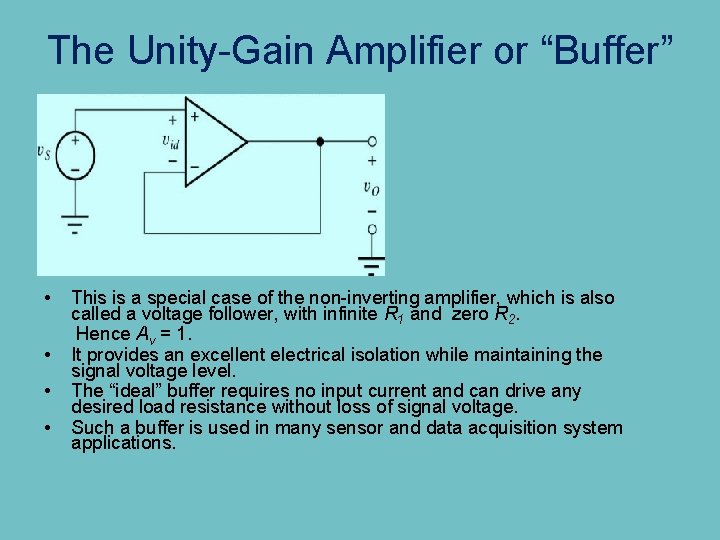 The Unity-Gain Amplifier or “Buffer”

$v_S$ + − + $v_{id}$ − + − + $v_O$ −

• This is a special case of the non-inverting amplifier, which is also called a voltage follower, with infinite $R_1$ and zero $R_2$.
Hence $A_v$ = 1.
• It provides an excellent electrical isolation while maintaining the signal voltage level.
• The “ideal” buffer requires no input current and can drive any desired load resistance without loss of signal voltage.
• Such a buffer is used in many sensor and data acquisition system applications.